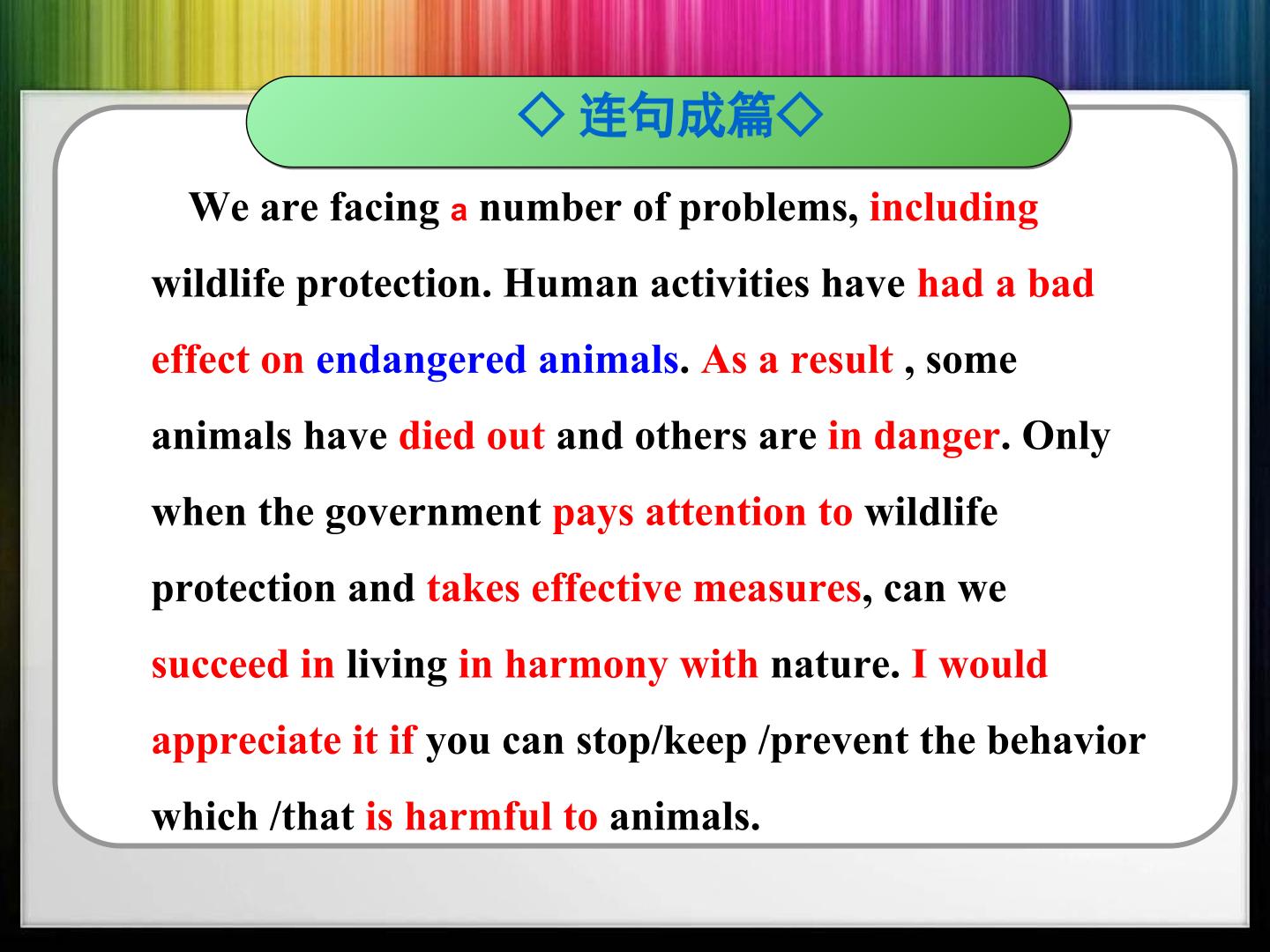 ◇ 连句成篇◇

We are facing a number of problems, including wildlife protection. Human activities have had a bad effect on endangered animals. As a result , some animals have died out and others are in danger. Only when the government pays attention to wildlife protection and takes effective measures, can we succeed in living in harmony with nature. I would appreciate it if you can stop/keep /prevent the behavior which /that is harmful to animals.